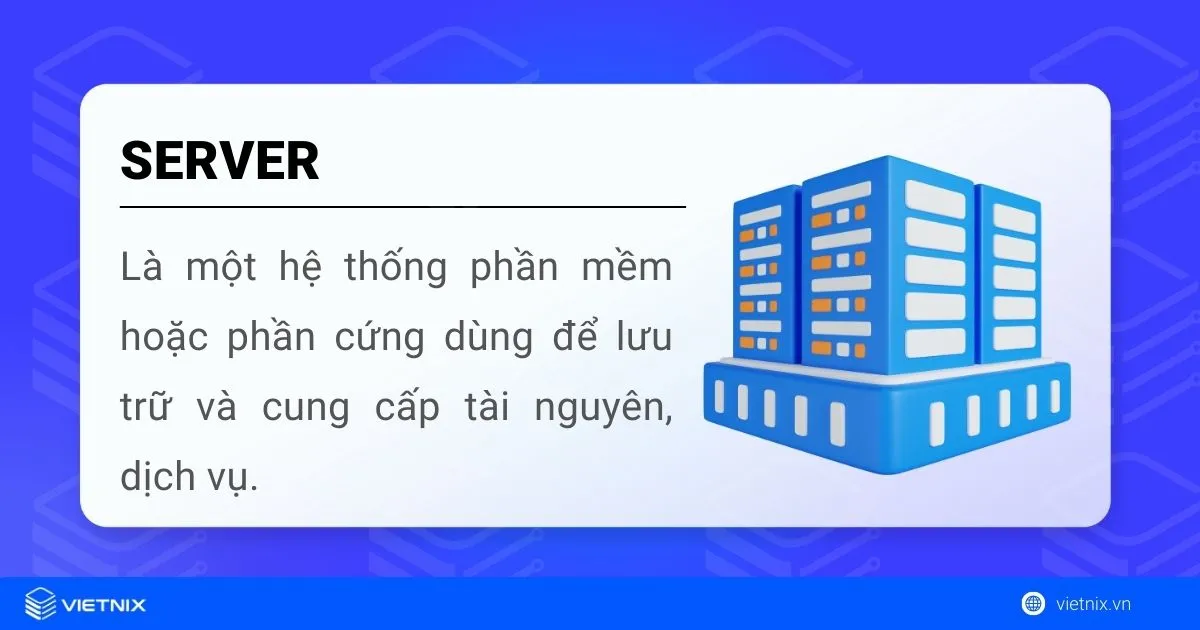 SERVER

Là một hệ thống phần mềm hoặc phần cứng dùng để lưu trữ và cung cấp tài nguyên, dịch vụ.

VIETNIX

vietnix.vn